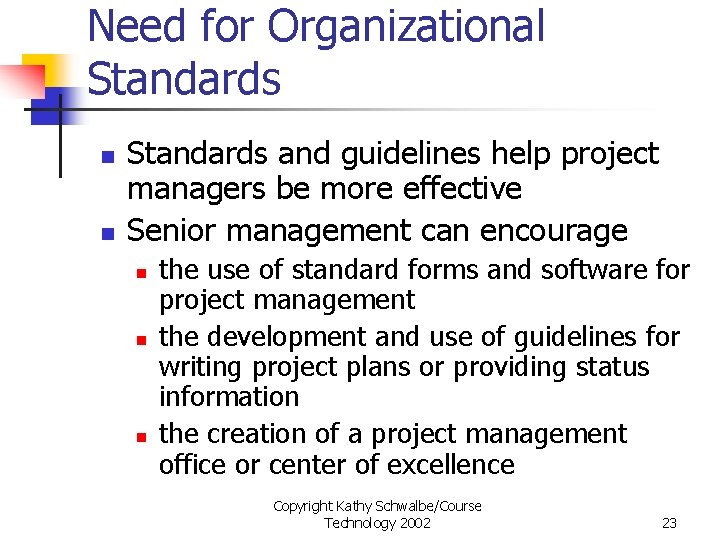 Need for Organizational Standards

- Standards and guidelines help project managers be more effective
- Senior management can encourage
  - the use of standard forms and software for project management
  - the development and use of guidelines for writing project plans or providing status information
  - the creation of a project management office or center of excellence

Copyright Kathy Schwalbe/Course Technology 2002

23